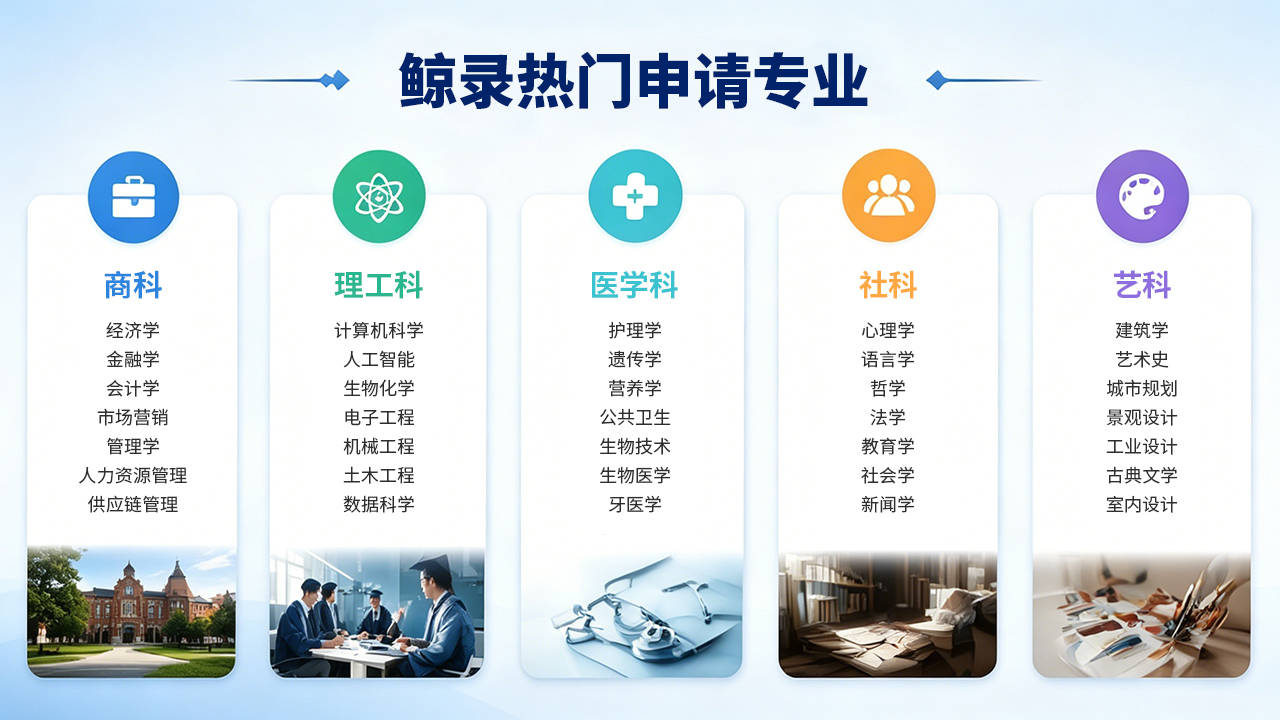 鲸录热门申请专业

商科
经济学
金融学
会计学
市场营销
管理学
人力资源管理
供应链管理

理工科
计算机科学
人工智能
生物化学
电子工程
机械工程
土木工程
数据科学

医学科
护理学
遗传学
营养学
公共卫生
生物技术
生物医学
牙医学

社科
心理学
语言学
哲学
法学
教育学
社会学
新闻学

艺科
建筑学
艺术史
城市规划
景观设计
工业设计
古典文学
室内设计